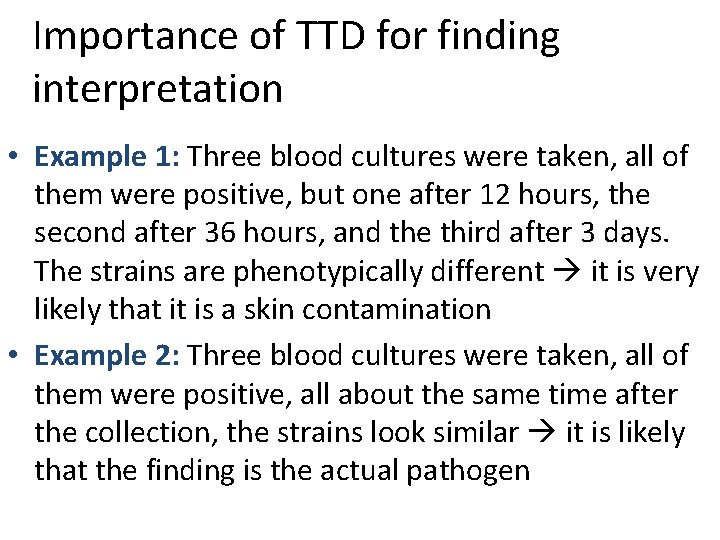 Importance of TTD for finding interpretation

• Example 1: Three blood cultures were taken, all of them were positive, but one after 12 hours, the second after 36 hours, and the third after 3 days. The strains are phenotypically different → it is very likely that it is a skin contamination

• Example 2: Three blood cultures were taken, all of them were positive, all about the same time after the collection, the strains look similar → it is likely that the finding is the actual pathogen